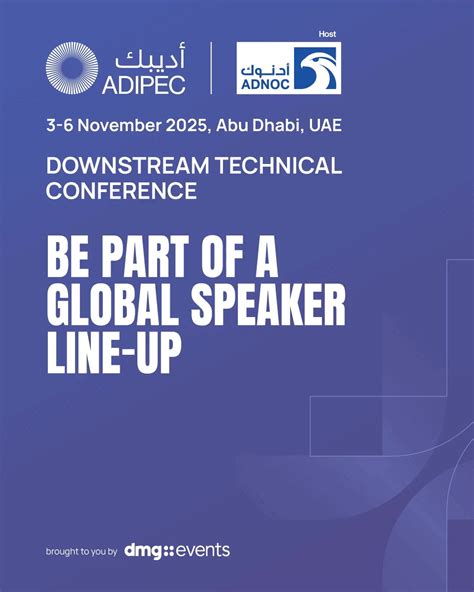 أديبك
ADIPEC

Host
أدنوك
ADNOC

3-6 November 2025, Abu Dhabi, UAE

DOWNSTREAM TECHNICAL CONFERENCE

BE PART OF A GLOBAL SPEAKER LINE-UP

brought to you by dmg::events